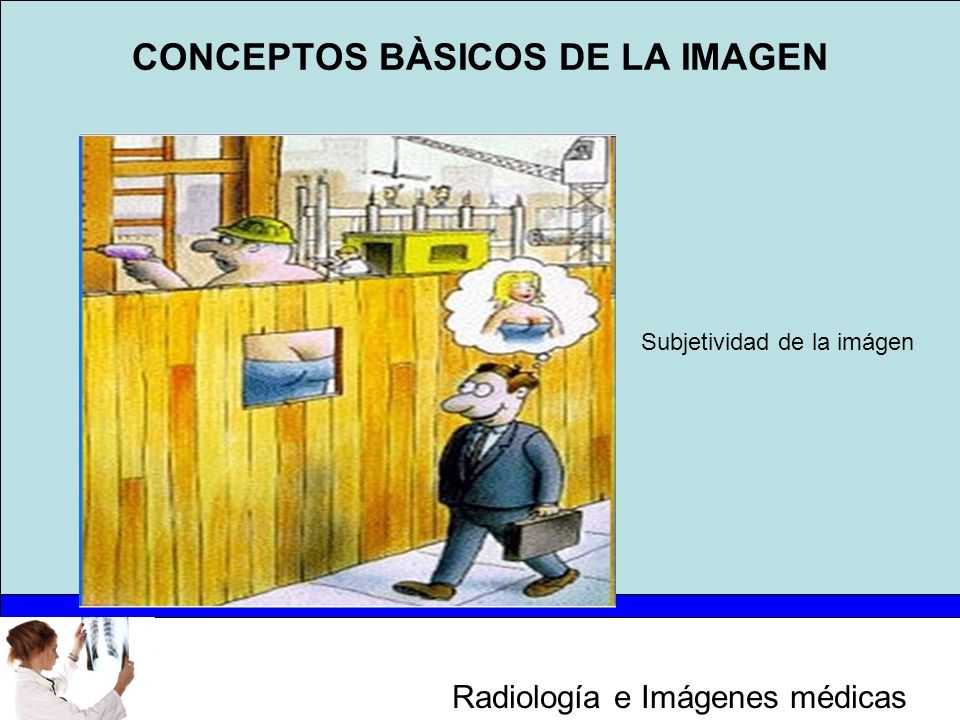 CONCEPTOS BÀSICOS DE LA IMAGEN

Subjetividad de la imágen

Radiología e Imágenes médicas